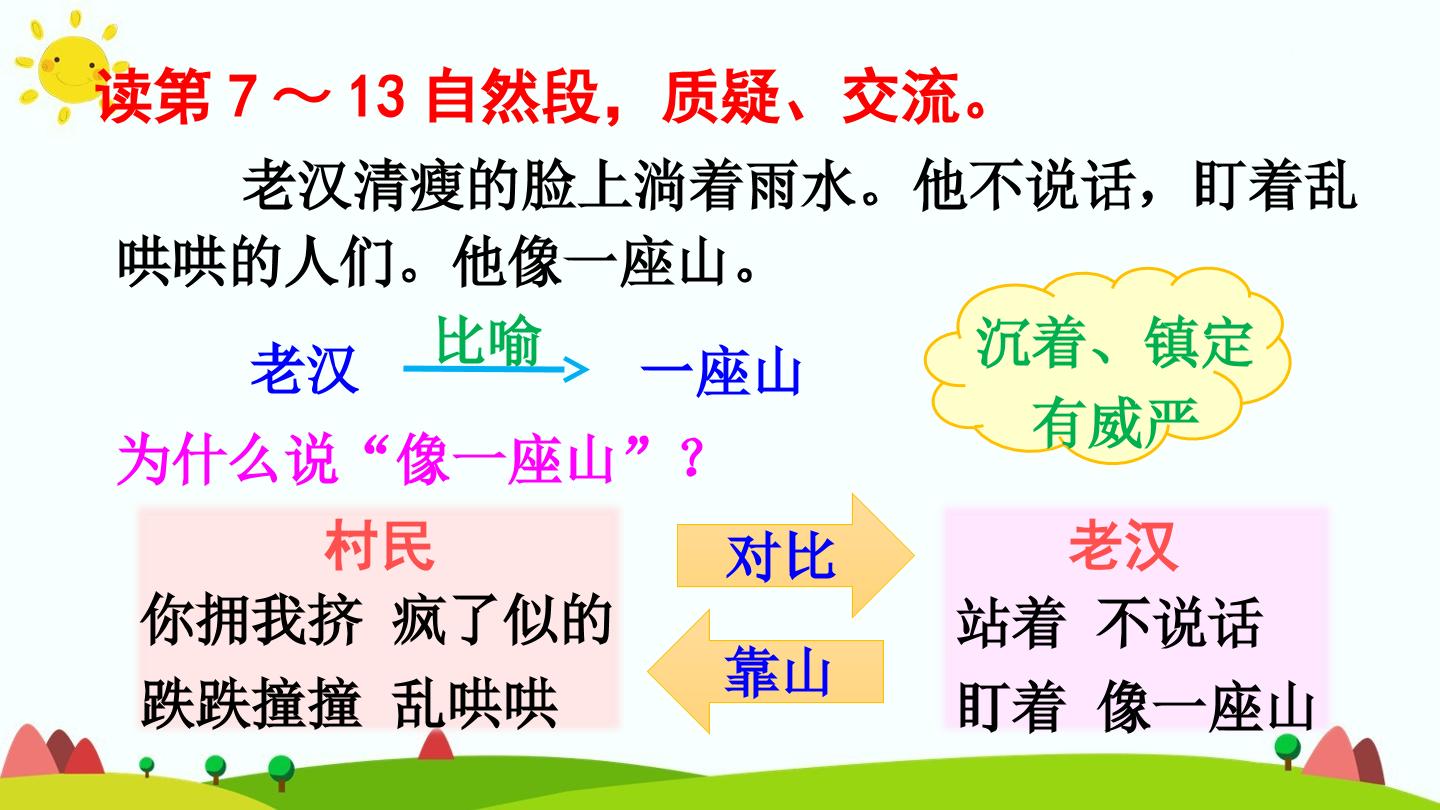 读第7～13自然段，质疑、交流。

老汉清瘦的脸上淌着雨水。他不说话，盯着乱哄哄的人们。他像一座山。

老汉 比喻 一座山

沉着、镇定
有威严

为什么说“像一座山”？

村民
你拥我挤 疯了似的
跌跌撞撞 乱哄哄

对比

靠山

老汉
站着 不说话
盯着 像一座山